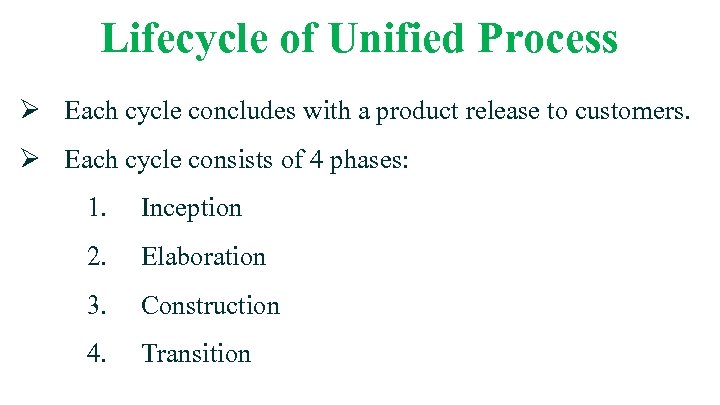 Lifecycle of Unified Process

➢ Each cycle concludes with a product release to customers.

➢ Each cycle consists of 4 phases:

1. Inception

2. Elaboration

3. Construction

4. Transition